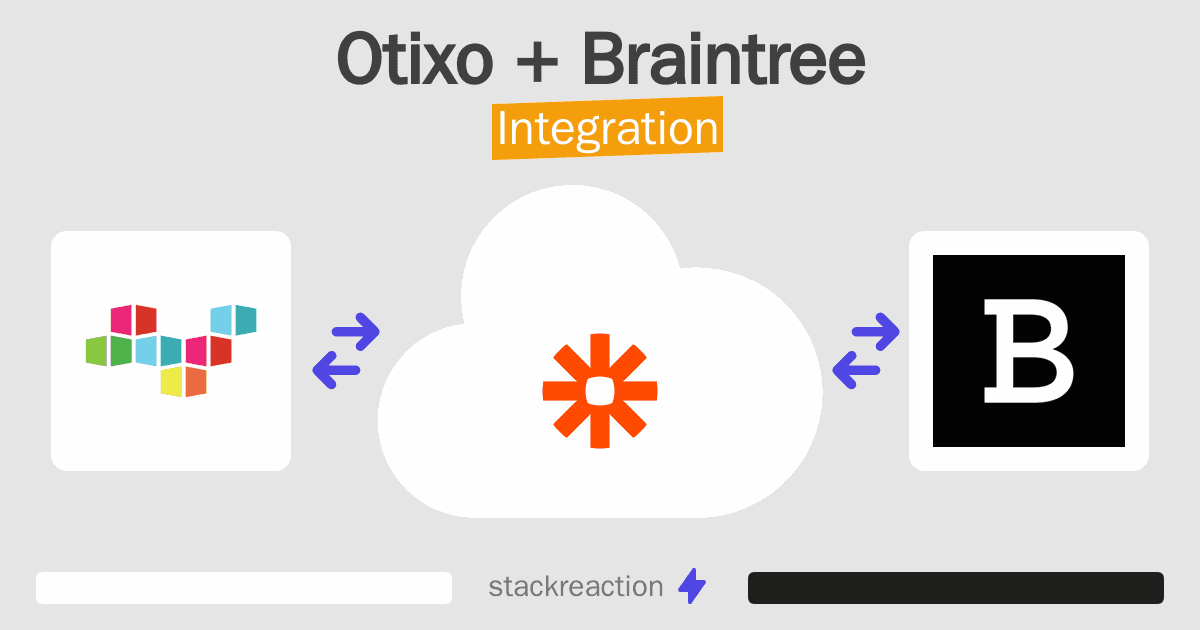 Otixo + Braintree
Integration

B

stackreaction